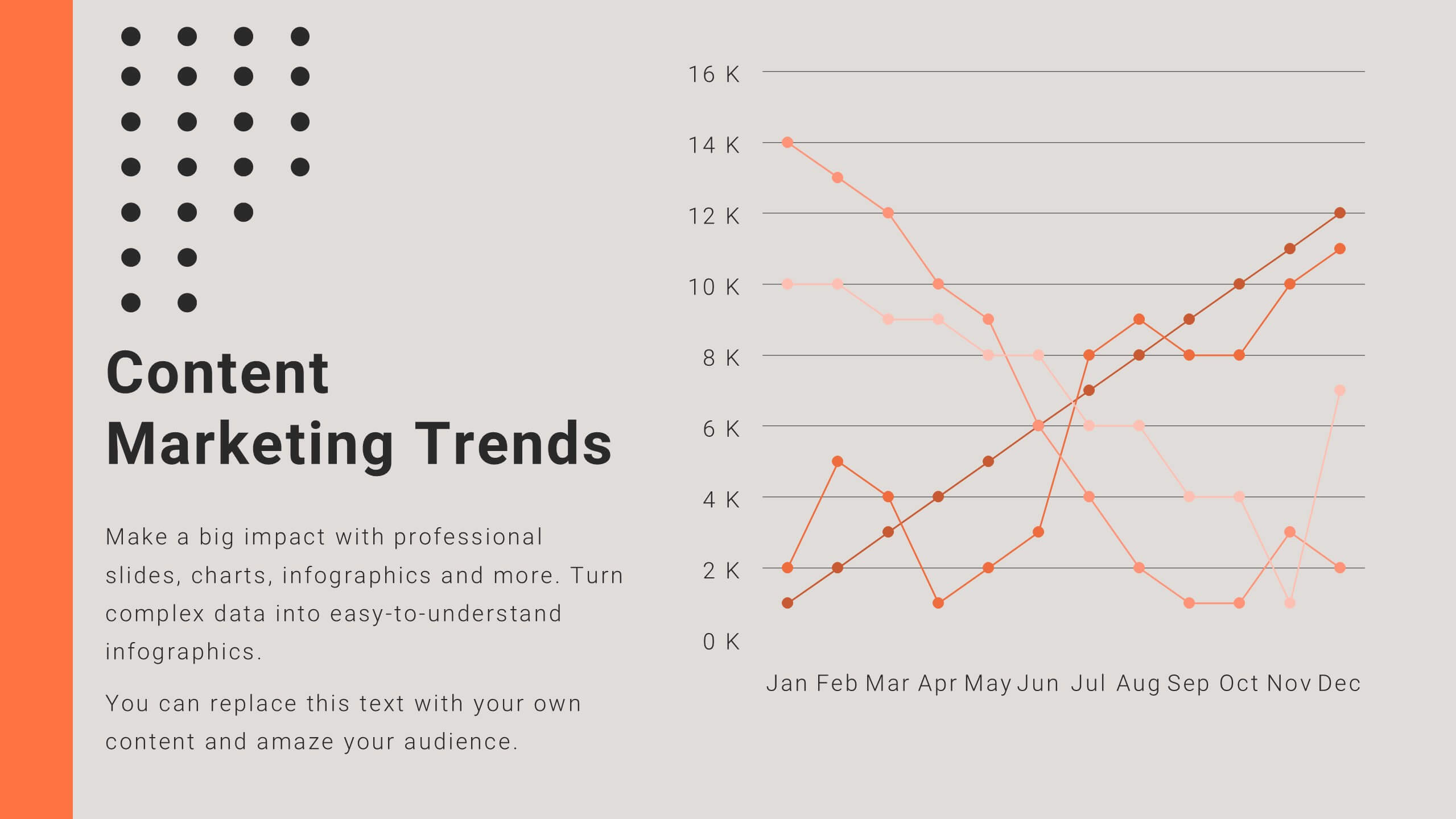 Content Marketing Trends

Make a big impact with professional slides, charts, infographics and more. Turn complex data into easy-to-understand infographics.

You can replace this text with your own content and amaze your audience.

16 K
14 K
12 K
10 K
8 K
6 K
4 K
2 K
0 K

Jan Feb Mar Apr May Jun Jul Aug Sep Oct Nov Dec